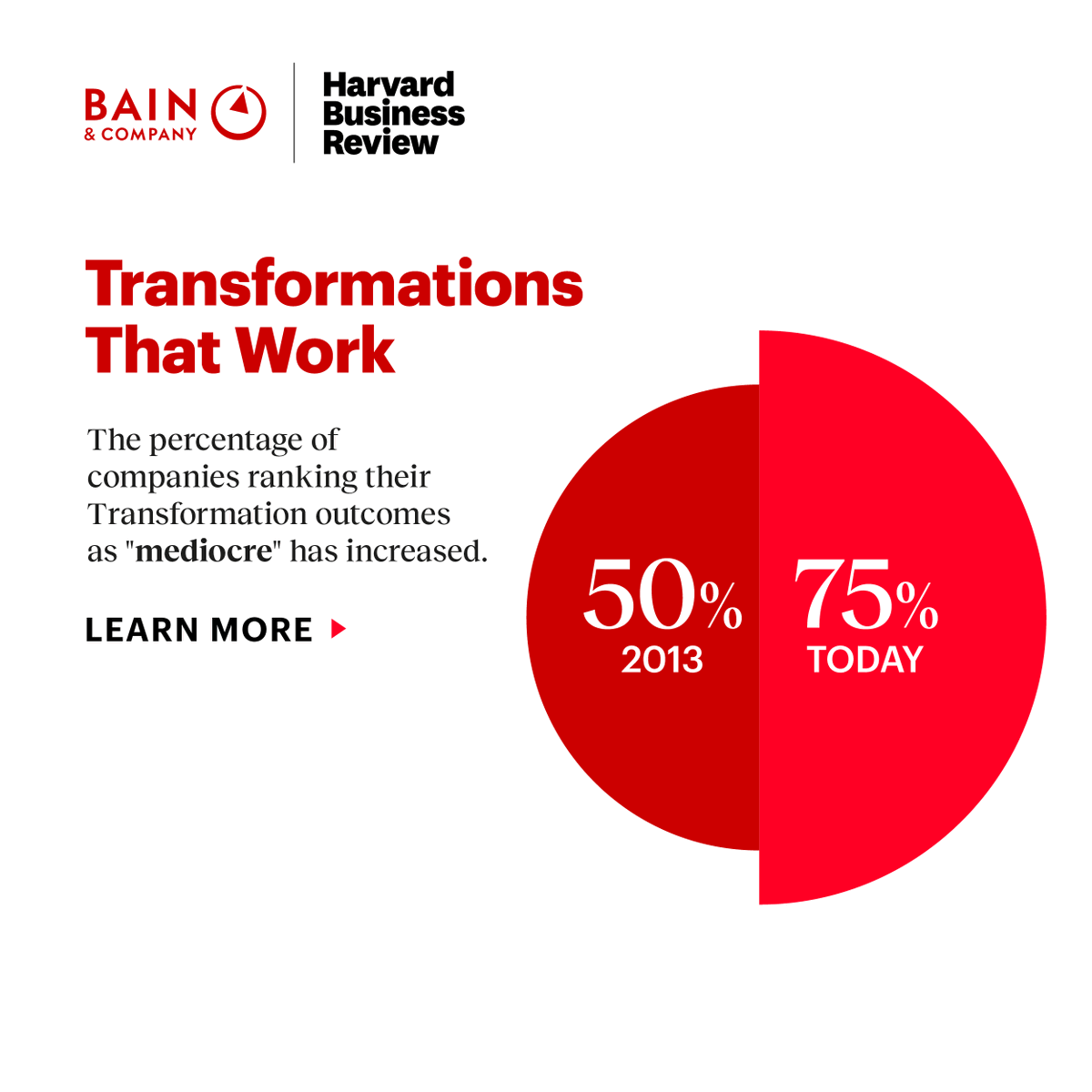 BAIN & COMPANY

Harvard Business Review

Transformations That Work

The percentage of companies ranking their Transformation outcomes as "mediocre" has increased.

LEARN MORE

50%
2013

75%
TODAY